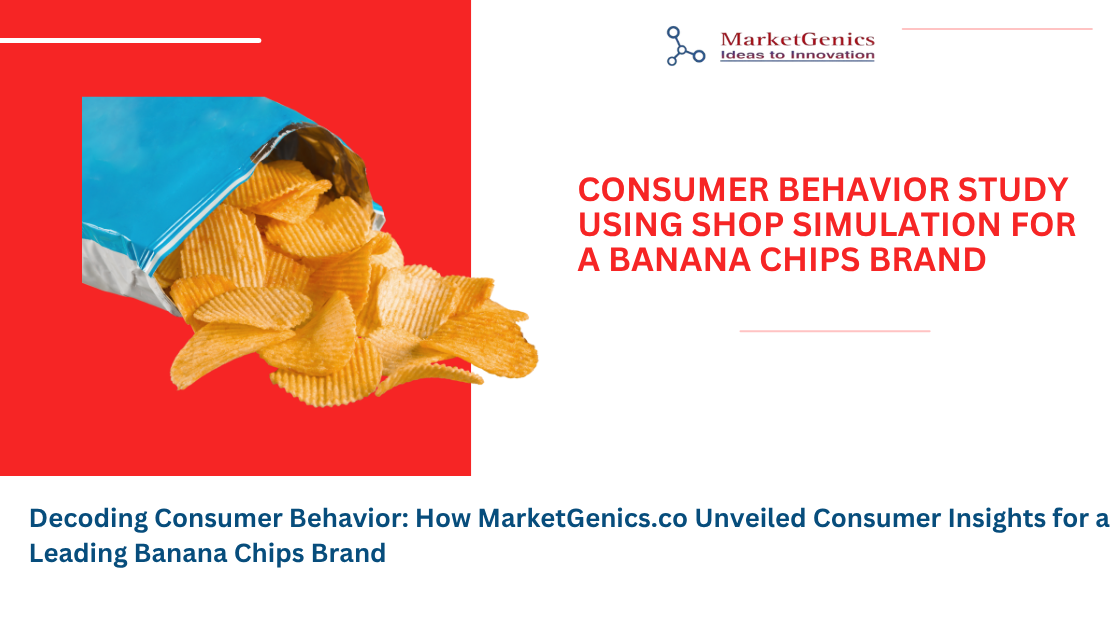 MarketGenics
Ideas to Innovation

CONSUMER BEHAVIOR STUDY USING SHOP SIMULATION FOR A BANANA CHIPS BRAND

Decoding Consumer Behavior: How MarketGenics.co Unveiled Consumer Insights for a Leading Banana Chips Brand